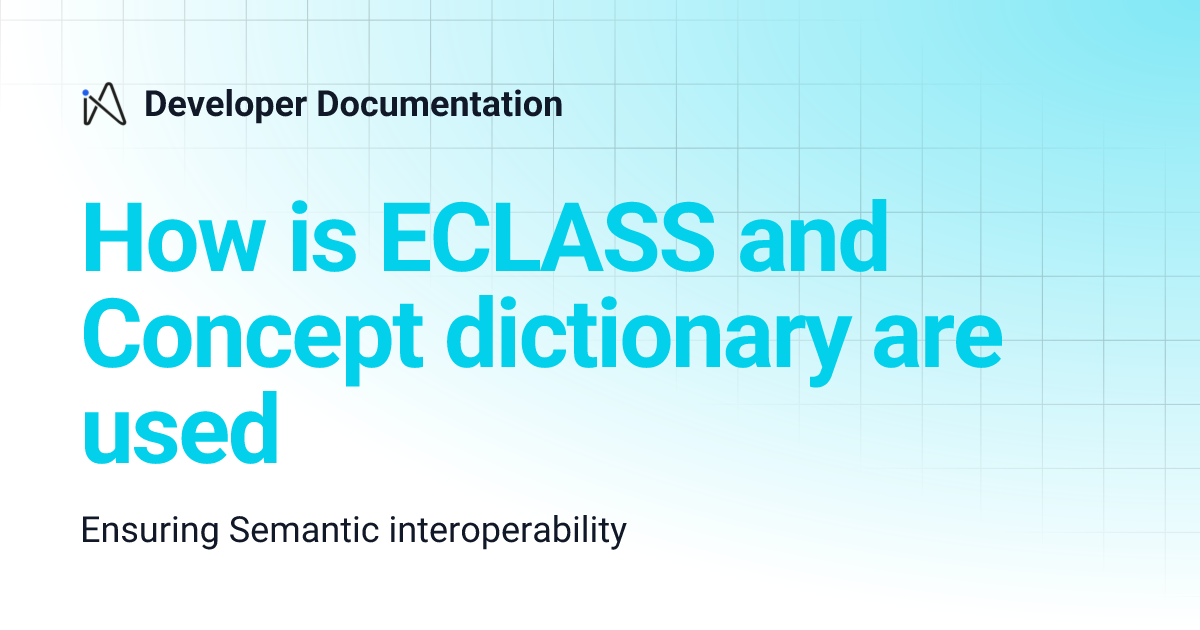 Developer Documentation

How is ECLASS and Concept dictionary are used

Ensuring Semantic interoperability